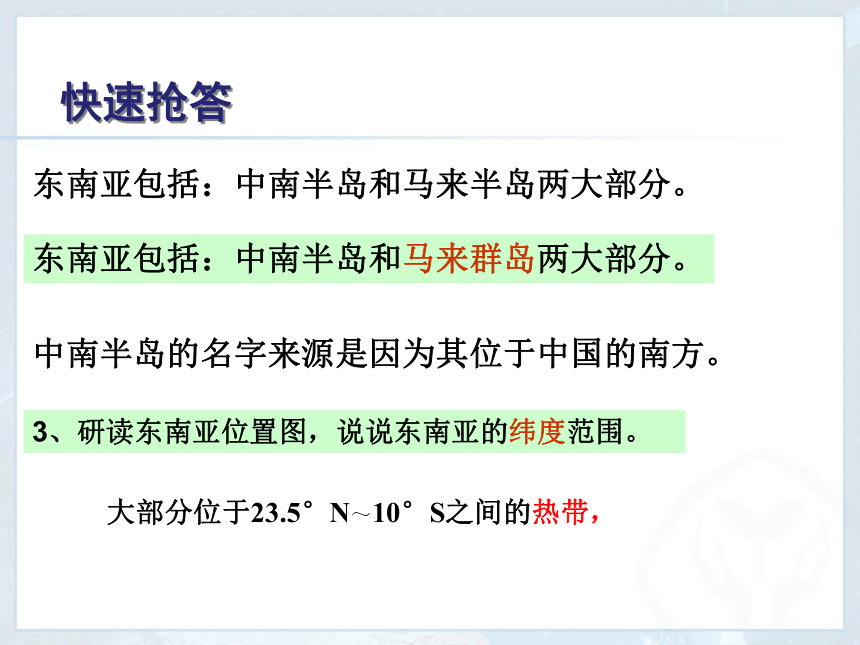 快速抢答

东南亚包括：中南半岛和马来半岛两大部分。

东南亚包括：中南半岛和马来群岛两大部分。

中南半岛的名字来源是因为其位于中国的南方。

3、研读东南亚位置图，说说东南亚的纬度范围。

大部分位于23.5°N～10°S之间的热带，